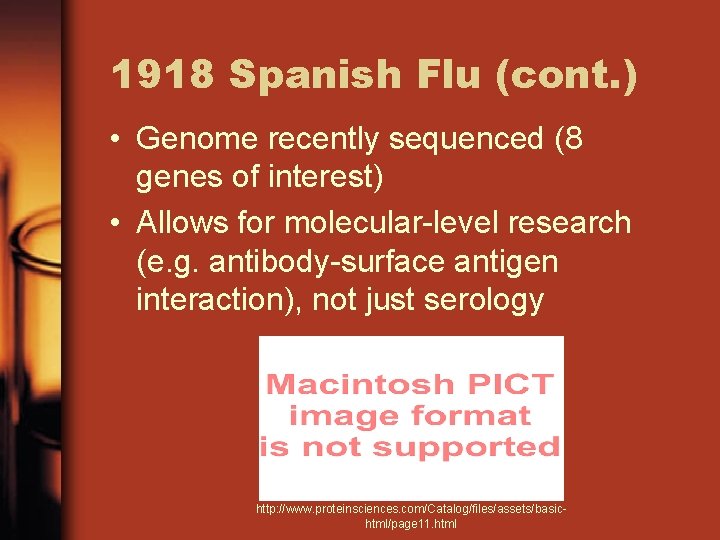 1918 Spanish Flu (cont.)

• Genome recently sequenced (8 genes of interest)
• Allows for molecular-level research (e.g. antibody-surface antigen interaction), not just serology

Macintosh PICT image format is not supported

http://www.proteinsciences.com/Catalog/files/assets/basic-html/page11.html